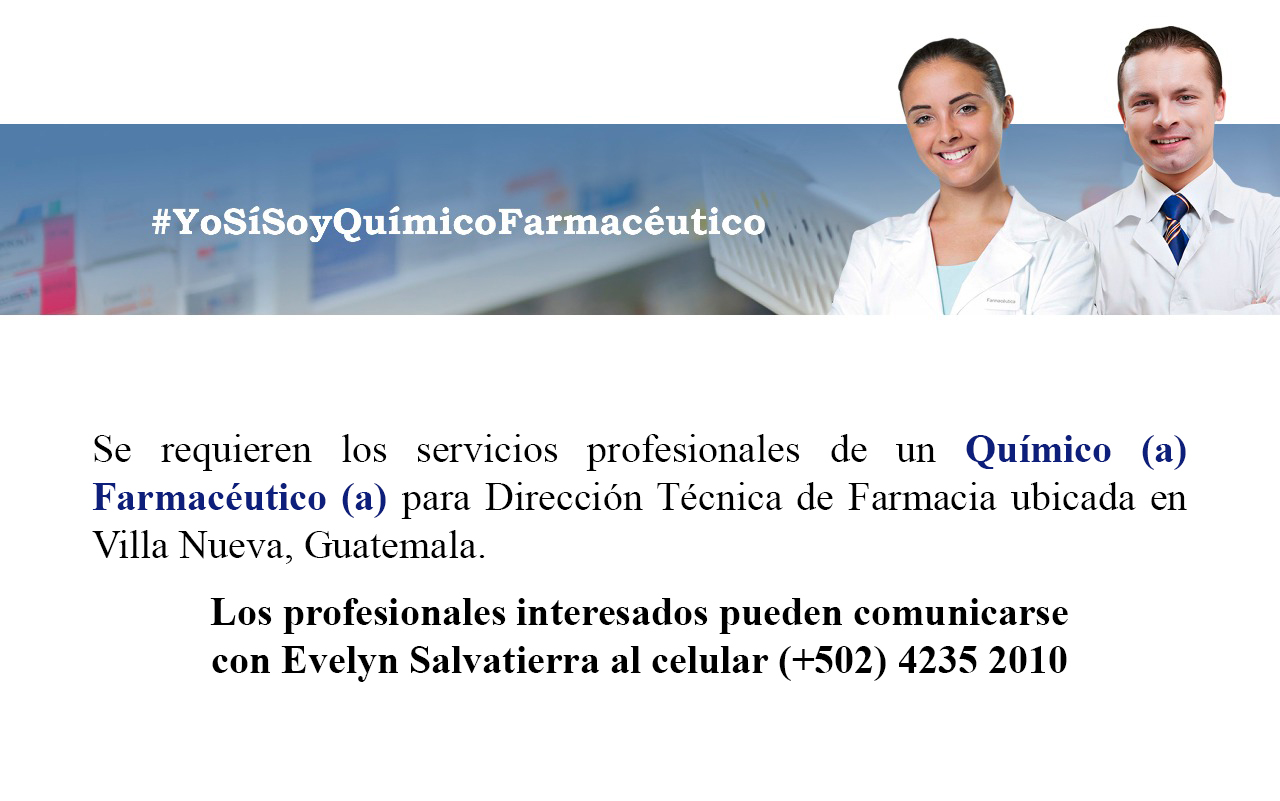 #YoSíSoyQuímicoFarmacéutico

Se requieren los servicios profesionales de un Químico (a) Farmacéutico (a) para Dirección Técnica de Farmacia ubicada en Villa Nueva, Guatemala.

Los profesionales interesados pueden comunicarse con Evelyn Salvatierra al celular (+502) 4235 2010